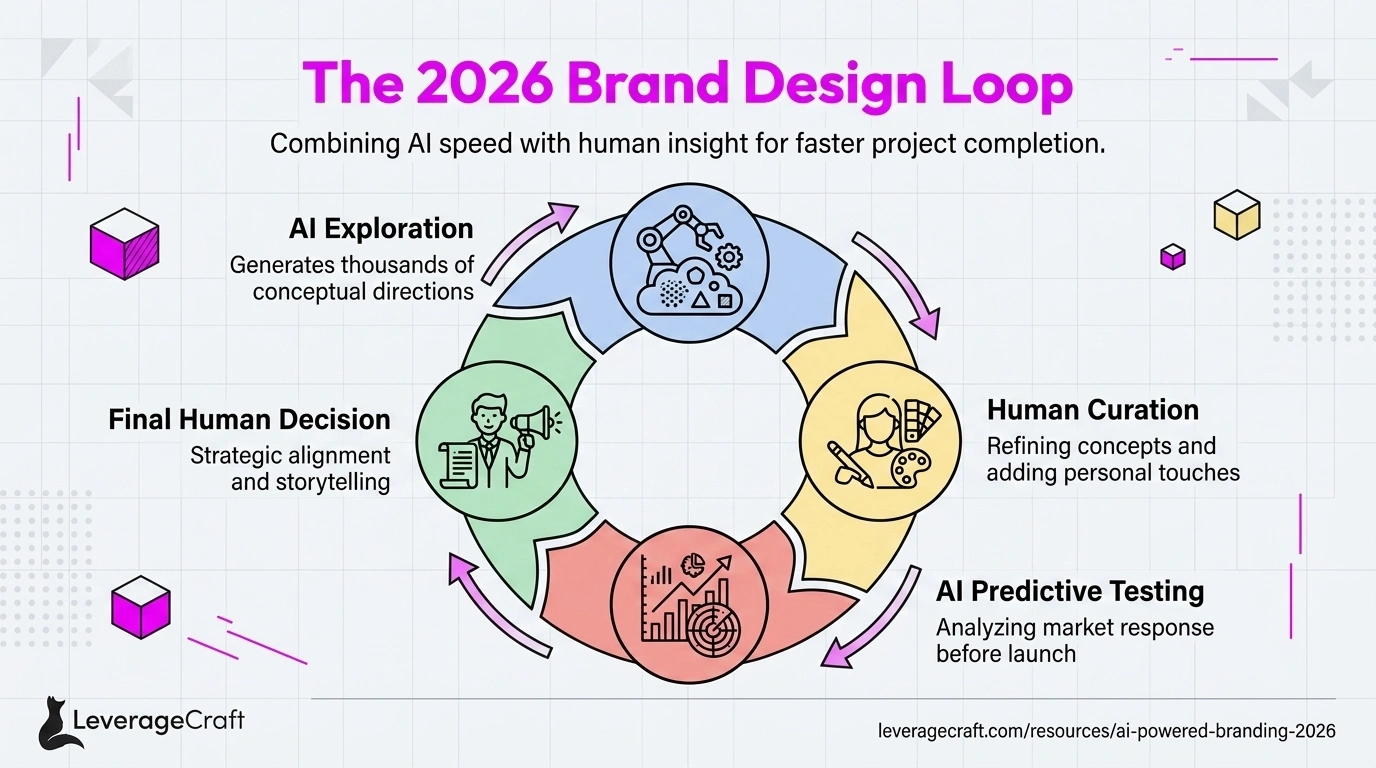 The 2026 Brand Design Loop

Combining AI speed with human insight for faster project completion.

AI Exploration
Generates thousands of conceptual directions

Human Curation
Refining concepts and adding personal touches

AI Predictive Testing
Analyzing market response before launch

Final Human Decision
Strategic alignment and storytelling

LeverageCraft

leveragecraft.com/resources/ai-powered-branding-2026